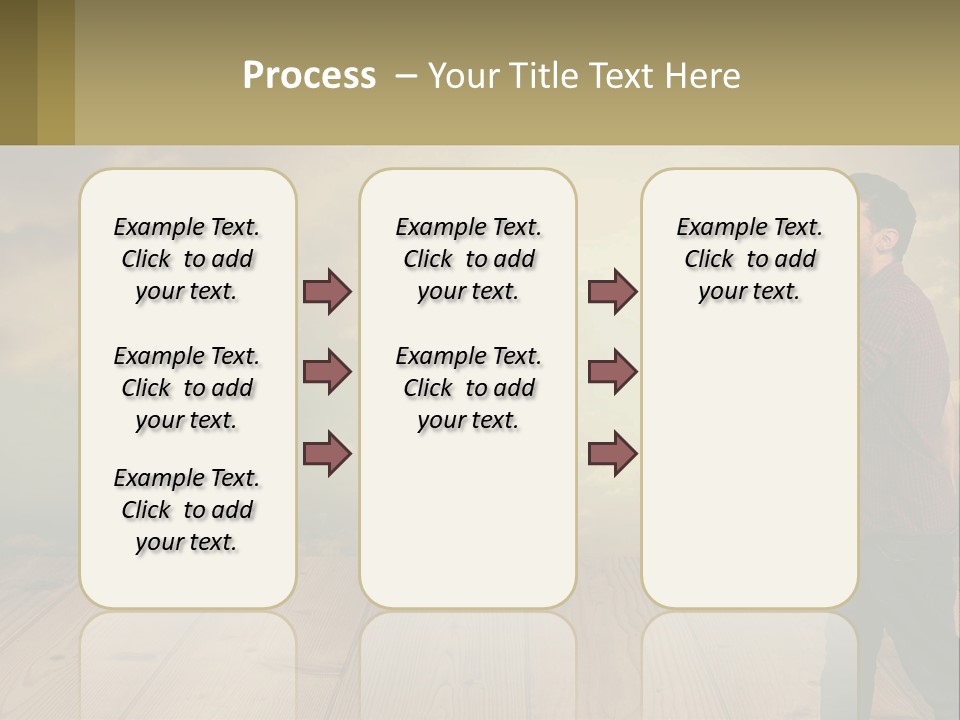 Process – Your Title Text Here

Example Text. Click to add your text.

Example Text. Click to add your text.

Example Text. Click to add your text.

Example Text. Click to add your text.

Example Text. Click to add your text.

Example Text. Click to add your text.